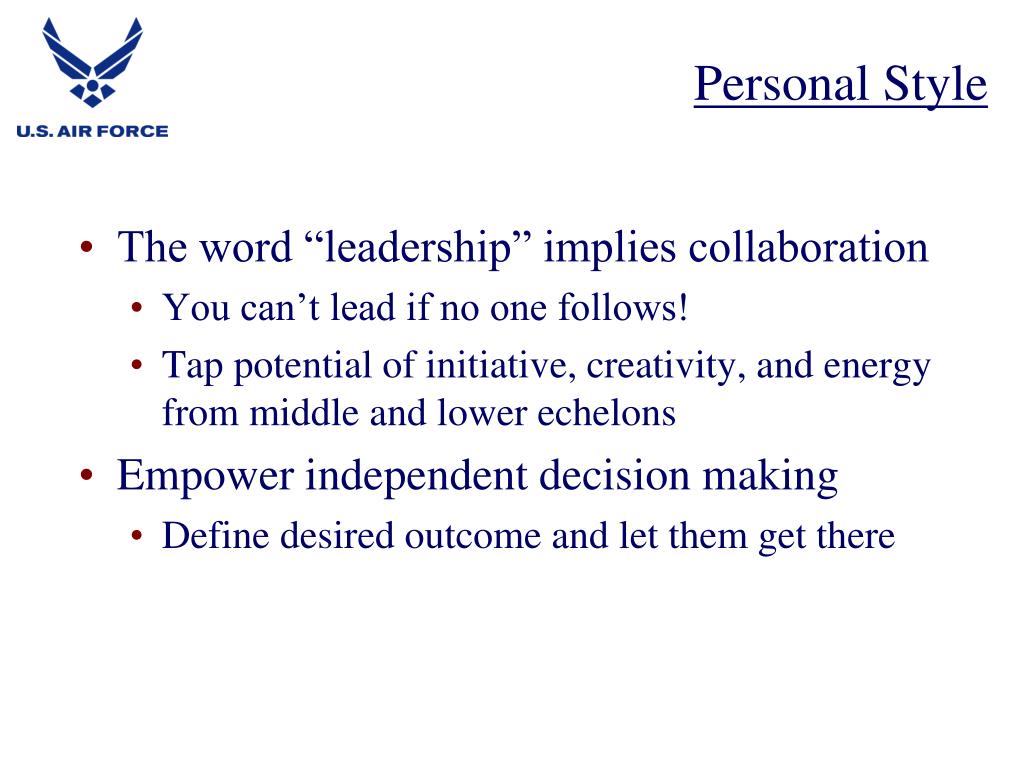 U.S. AIR FORCE

Personal Style

• The word “leadership” implies collaboration
• You can’t lead if no one follows!
• Tap potential of initiative, creativity, and energy from middle and lower echelons
• Empower independent decision making
• Define desired outcome and let them get there